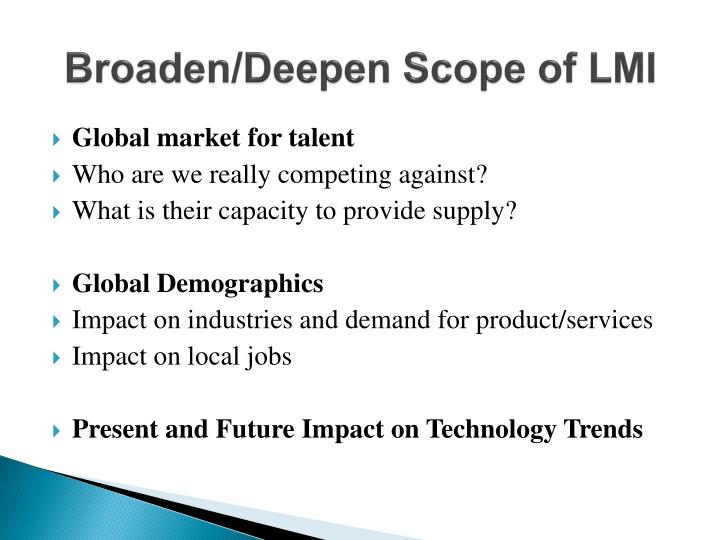 Broaden/Deepen Scope of LMI

Global market for talent
Who are we really competing against?
What is their capacity to provide supply?

Global Demographics
Impact on industries and demand for product/services
Impact on local jobs

Present and Future Impact on Technology Trends